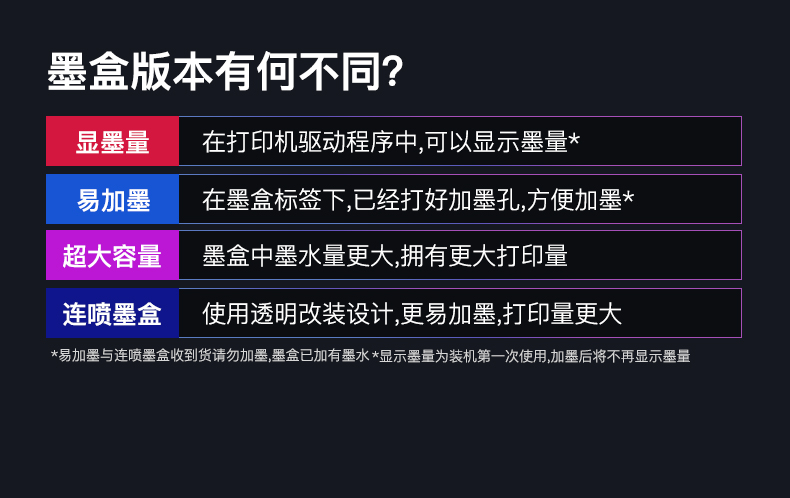 墨盒版本有何不同?

| 显墨量 | 在打印机驱动程序中,可以显示墨量* |
|---|---|
| 易加墨 | 在墨盒标签下,已经打好加墨孔,方便加墨* |
| 超大容量 | 墨盒中墨水量更大,拥有更大打印量 |
| 连喷墨盒 | 使用透明改装设计,更易加墨,打印量更大 |

*易加墨与连喷墨盒收到货请勿加墨,墨盒已加有墨水 *显示墨量为装机第一次使用,加墨后将不再显示墨量